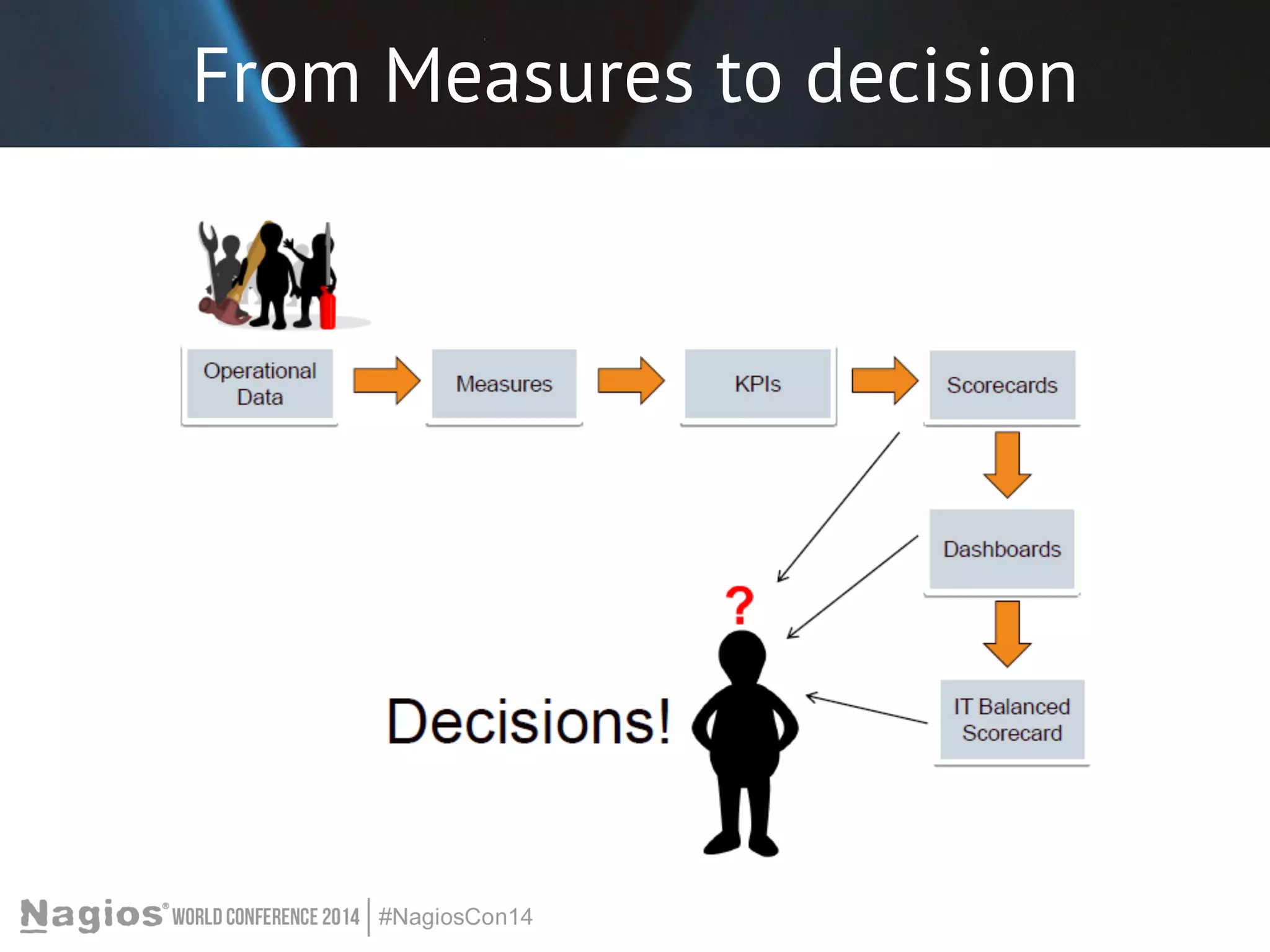 From Measures to decision

Operational Data

Measures

KPIs

Scorecards

Dashboards

IT Balanced Scorecard

?

Decisions!

Nagios® WORLD CONFERENCE 2014 | #NagiosCon14